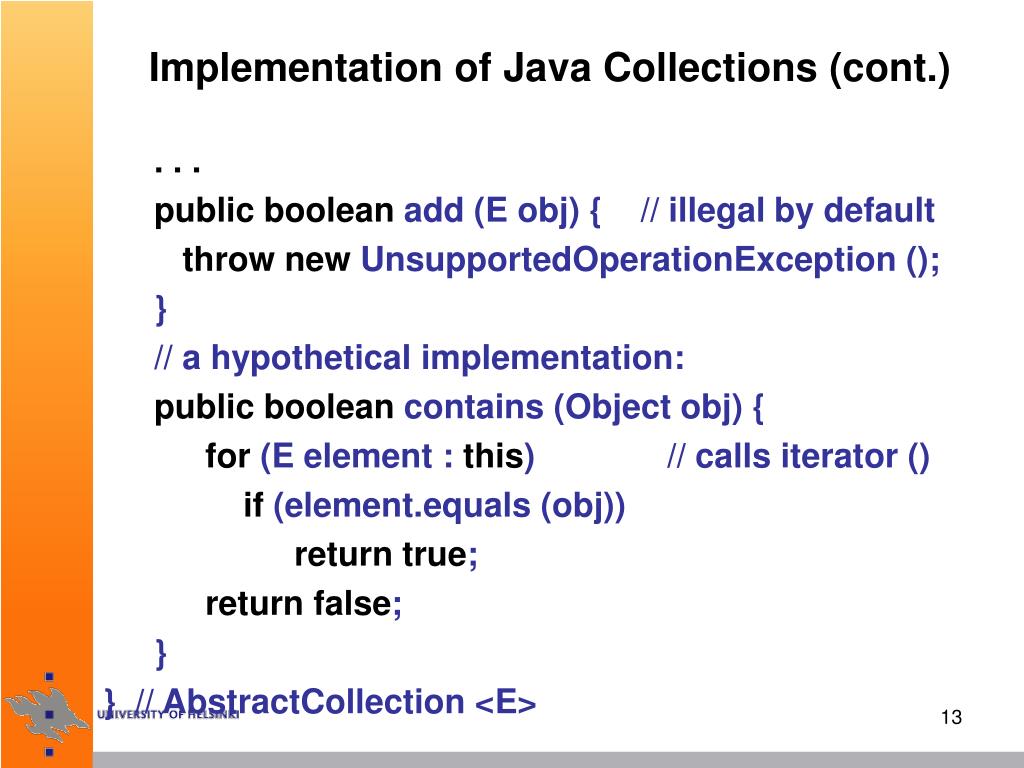 Implementation of Java Collections (cont.)

. . .
public boolean add (E obj) { // illegal by default
throw new UnsupportedOperationException ();
}
// a hypothetical implementation:
public boolean contains (Object obj) {
for (E element : this) // calls iterator ()
if (element.equals (obj))
return true;
return false;
}
} // AbstractCollection <E>

UNIVERSITY OF HELSINKI

13